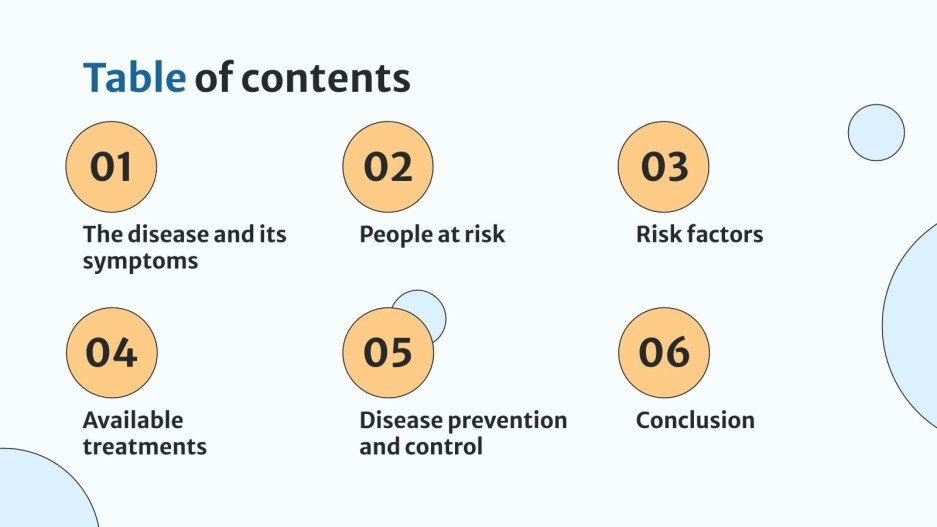 Table of contents

01

The disease and its symptoms

02

People at risk

03

Risk factors

04

Available treatments

05

Disease prevention and control

06

Conclusion